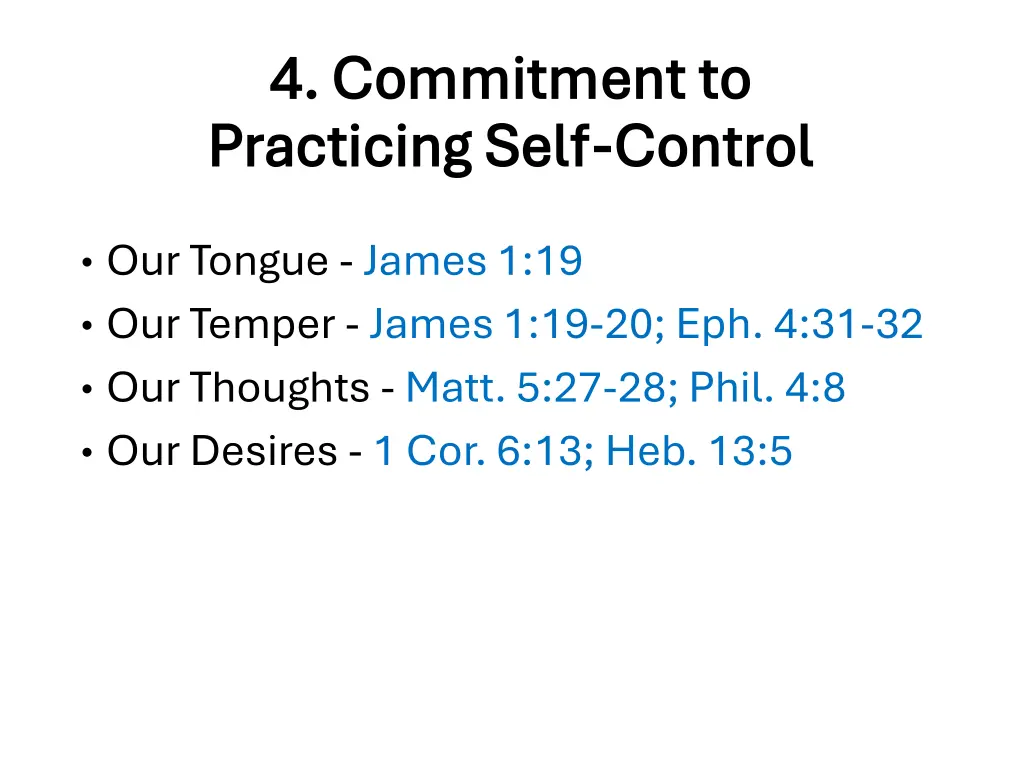 4. Commitment to Practicing Self-Control

• Our Tongue - James 1:19
• Our Temper - James 1:19-20; Eph. 4:31-32
• Our Thoughts - Matt. 5:27-28; Phil. 4:8
• Our Desires - 1 Cor. 6:13; Heb. 13:5